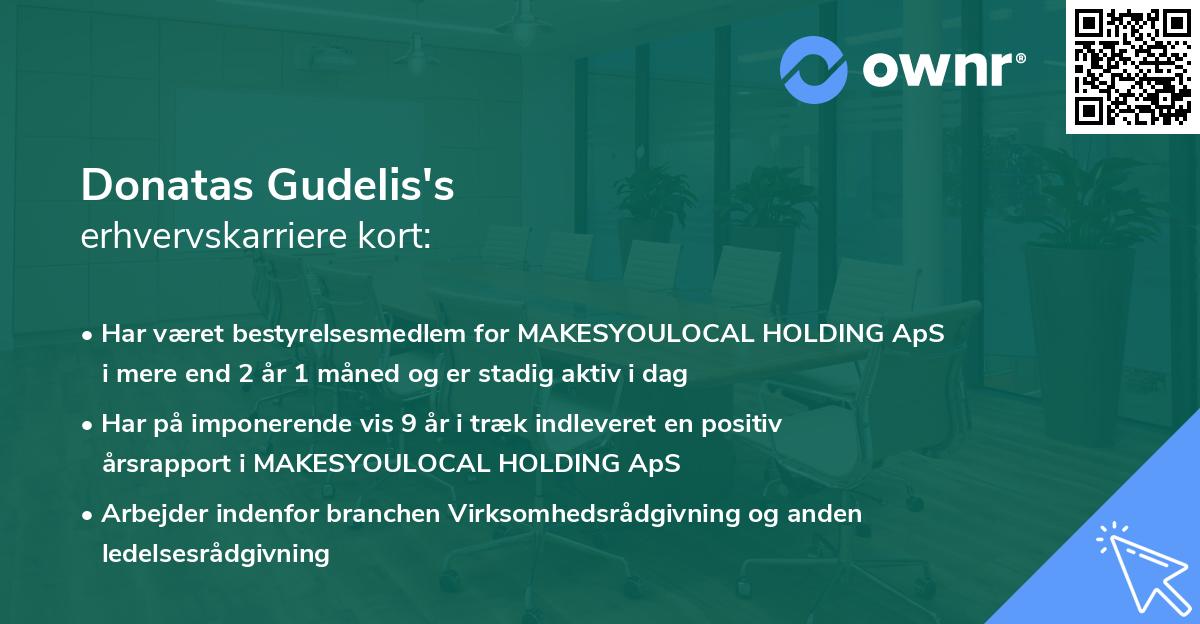 ownr®

Donatas Gudelis's
erhvervskarriere kort:

• Har været bestyrelsesmedlem for MAKESYOULOCAL HOLDING ApS i mere end 2 år 1 måned og er stadig aktiv i dag

• Har på imponerende vis 9 år i træk indleveret en positiv årsrapport i MAKESYOULOCAL HOLDING ApS

• Arbejder indenfor branchen Virksomhedsrådgivning og anden ledelsesrådgivning